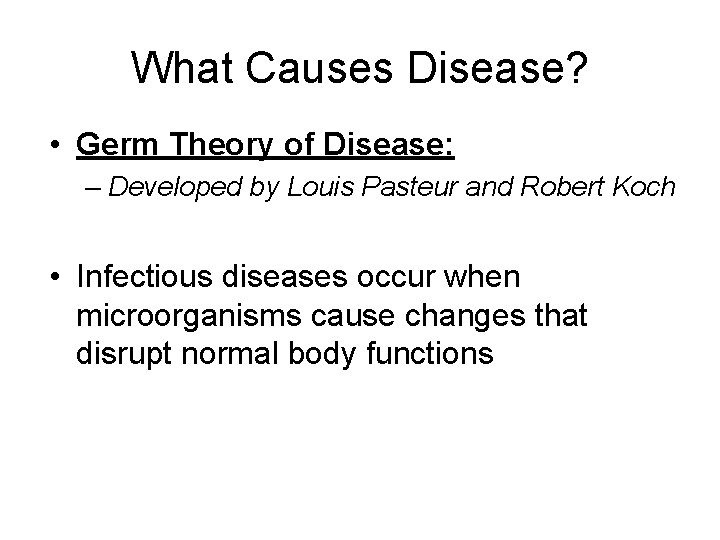 What Causes Disease?

• Germ Theory of Disease:
– Developed by Louis Pasteur and Robert Koch

• Infectious diseases occur when microorganisms cause changes that disrupt normal body functions